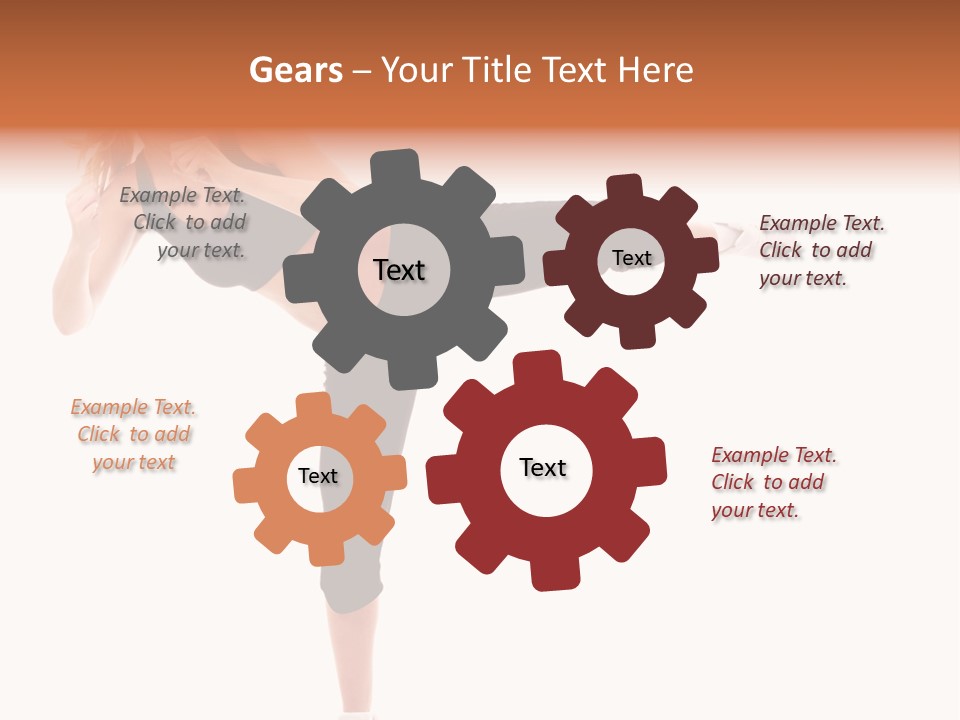 Gears – Your Title Text Here

Example Text. Click to add your text.

Text

Text

Example Text. Click to add your text.

Example Text. Click to add your text

Text

Text

Example Text. Click to add your text.